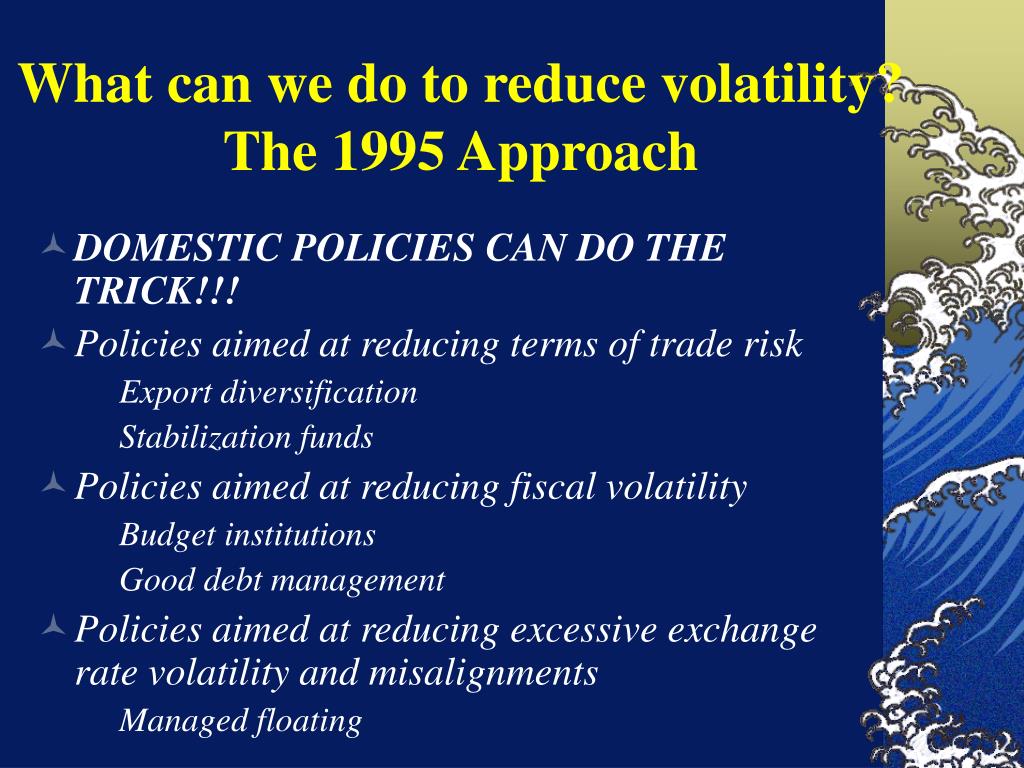 What can we do to reduce volatility?
The 1995 Approach

DOMESTIC POLICIES CAN DO THE TRICK!!!

Policies aimed at reducing terms of trade risk

Export diversification

Stabilization funds

Policies aimed at reducing fiscal volatility

Budget institutions

Good debt management

Policies aimed at reducing excessive exchange rate volatility and misalignments

Managed floating